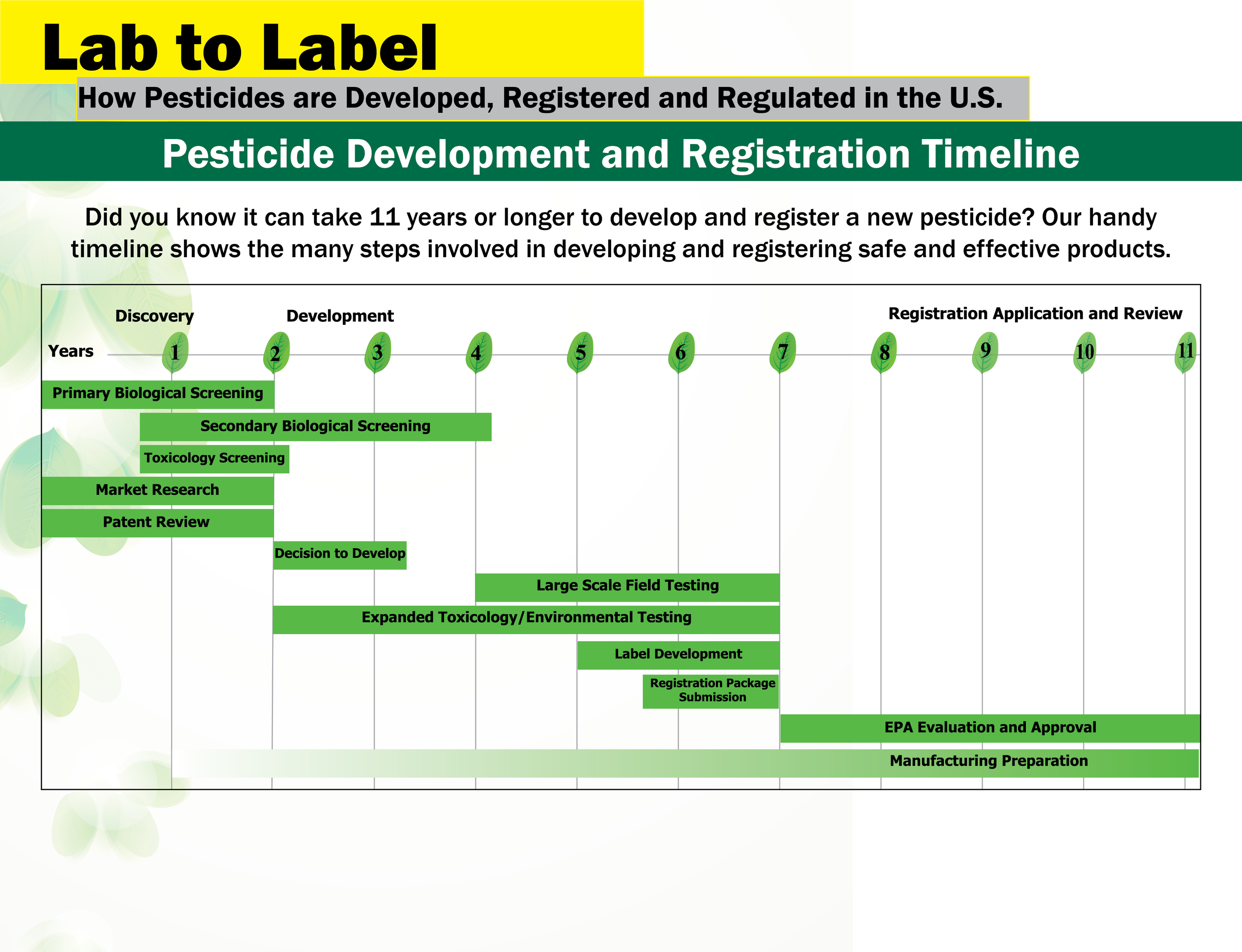 Lab to Label

How Pesticides are Developed, Registered and Regulated in the U.S.

Pesticide Development and Registration Timeline

Did you know it can take 11 years or longer to develop and register a new pesticide? Our handy timeline shows the many steps involved in developing and registering safe and effective products.

Discovery

Development

Registration Application and Review

Years 1 2 3 4 5 6 7 8 9 10 11

Primary Biological Screening

Secondary Biological Screening

Toxicology Screening

Market Research

Patent Review

Decision to Develop

Large Scale Field Testing

Expanded Toxicology/Environmental Testing

Label Development

Registration Package Submission

EPA Evaluation and Approval

Manufacturing Preparation